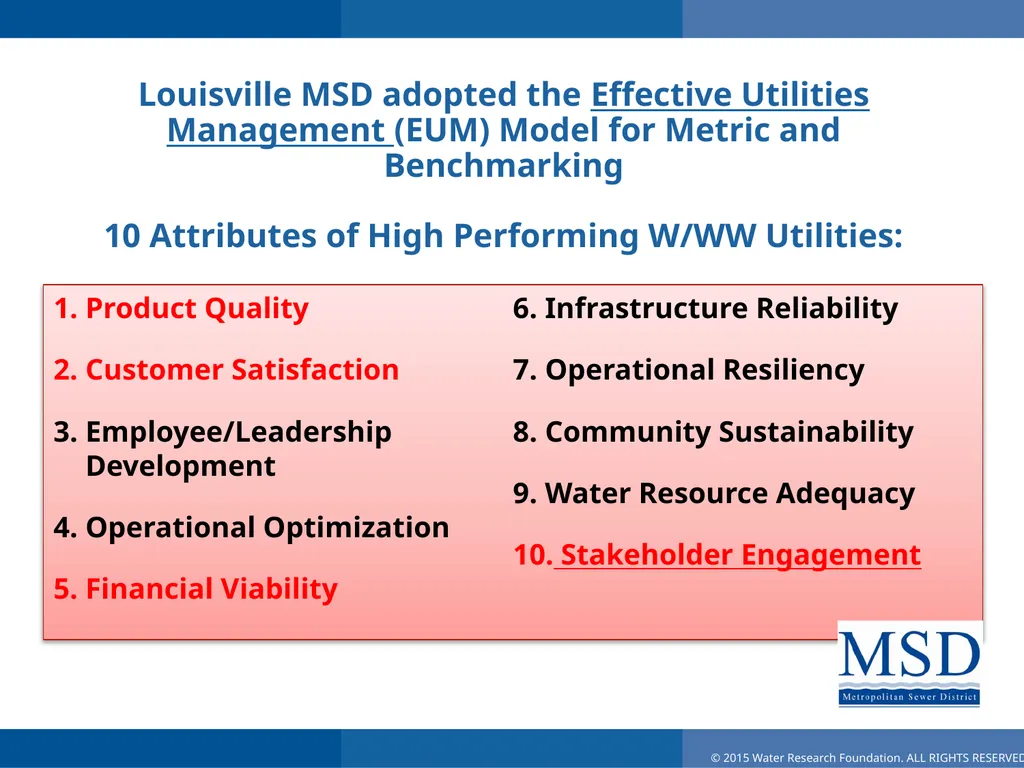 Louisville MSD adopted the Effective Utilities Management (EUM) Model for Metric and Benchmarking

10 Attributes of High Performing W/WW Utilities:

1. Product Quality

2. Customer Satisfaction

3. Employee/Leadership Development

4. Operational Optimization

5. Financial Viability

6. Infrastructure Reliability

7. Operational Resiliency

8. Community Sustainability

9. Water Resource Adequacy

10. Stakeholder Engagement

MSD
Metropolitan Sewer District

© 2015 Water Research Foundation. ALL RIGHTS RESERVED